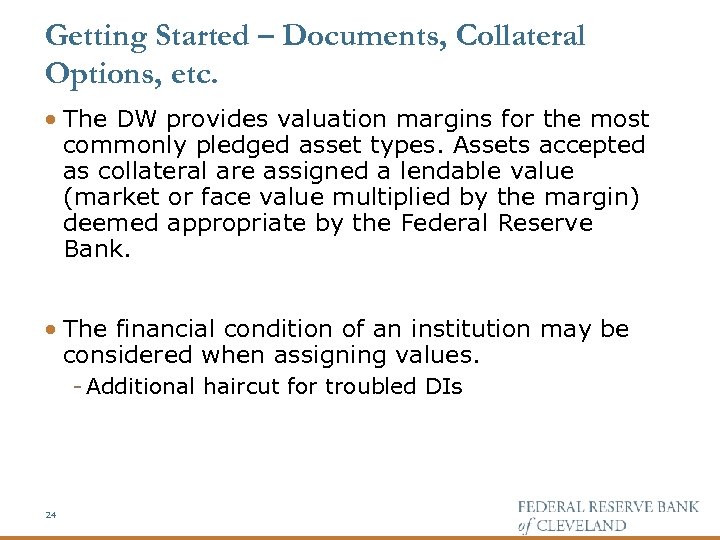 Getting Started – Documents, Collateral Options, etc.

• The DW provides valuation margins for the most commonly pledged asset types. Assets accepted as collateral are assigned a lendable value (market or face value multiplied by the margin) deemed appropriate by the Federal Reserve Bank.

• The financial condition of an institution may be considered when assigning values.

- Additional haircut for troubled DIs

24

FEDERAL RESERVE BANK of CLEVELAND